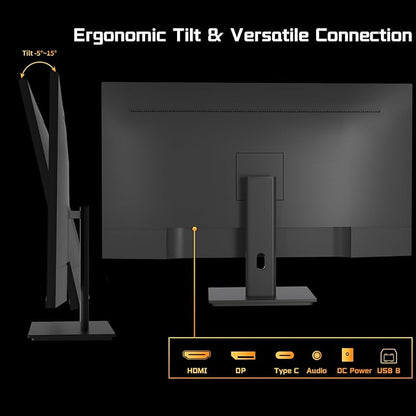 Ergonomic Tilt & Versatile Connection

Tilt -5°~15°

HDMI DP Type C Audio DC Power USB B